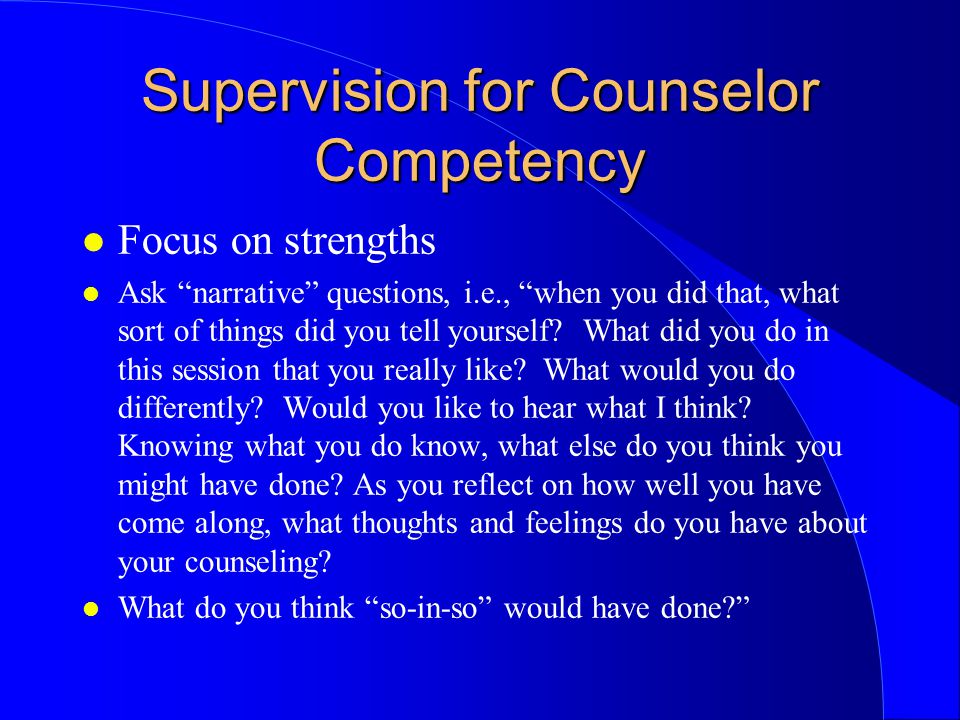 Supervision for Counselor Competency

- Focus on strengths
- Ask “narrative” questions, i.e., “when you did that, what sort of things did you tell yourself? What did you do in this session that you really like? What would you do differently? Would you like to hear what I think? Knowing what you do know, what else do you think you might have done? As you reflect on how well you have come along, what thoughts and feelings do you have about your counseling?
- What do you think “so-in-so” would have done?”